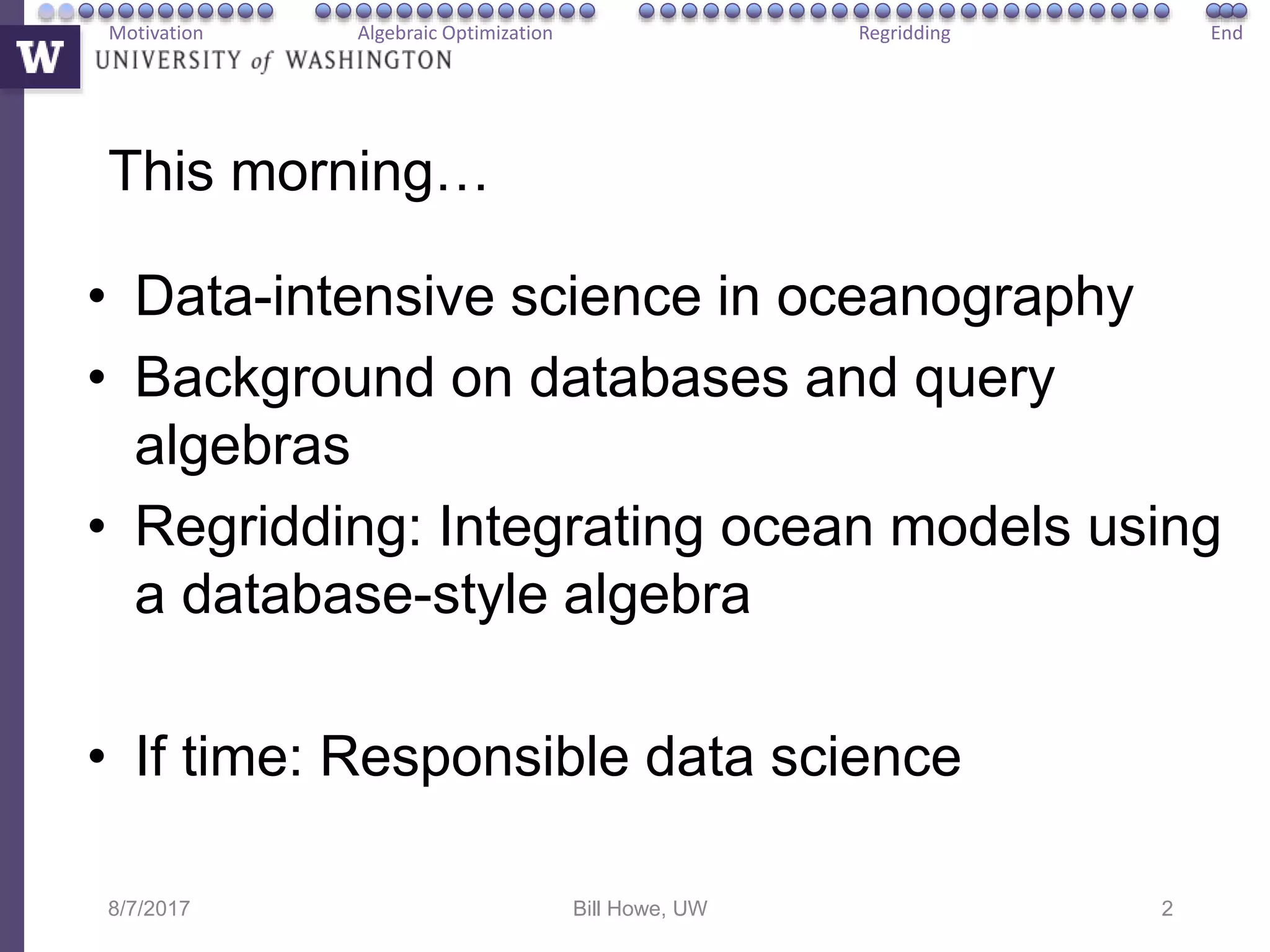 Motivation Algebraic Optimization Regridding End

W UNIVERSITY of WASHINGTON

This morning…

• Data-intensive science in oceanography
• Background on databases and query algebras
• Regridding: Integrating ocean models using a database-style algebra

• If time: Responsible data science

8/7/2017 Bill Howe, UW 2